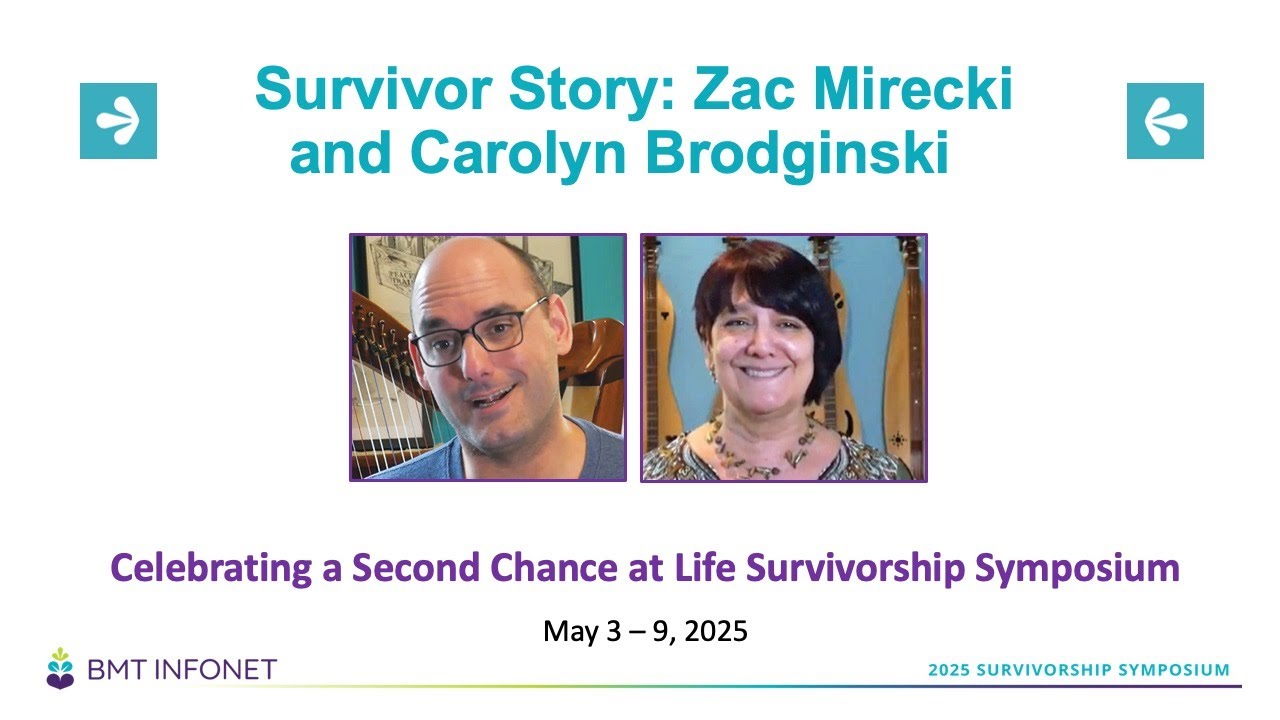 Survivor Story: Zac Mirecki and Carolyn Brodginski

Celebrating a Second Chance at Life Survivorship Symposium

May 3 – 9, 2025

BMT INFONET

2025 SURVIVORSHIP SYMPOSIUM